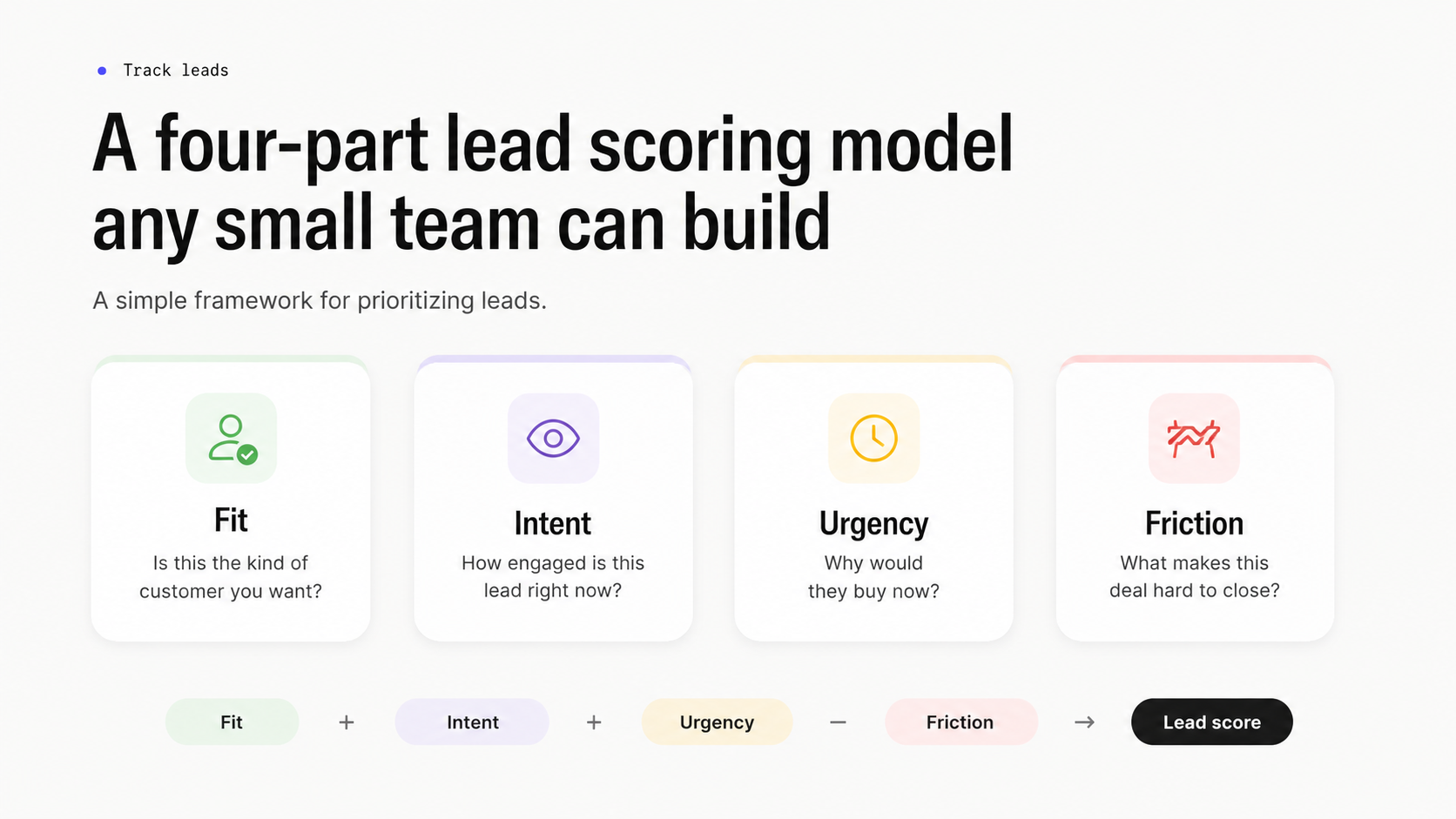 Track leads

A four-part lead scoring model any small team can build

A simple framework for prioritizing leads.

Fit

Is this the kind of customer you want?

Intent

How engaged is this lead right now?

Urgency

Why would they buy now?

Friction

What makes this deal hard to close?

Fit + Intent + Urgency − Friction → Lead score